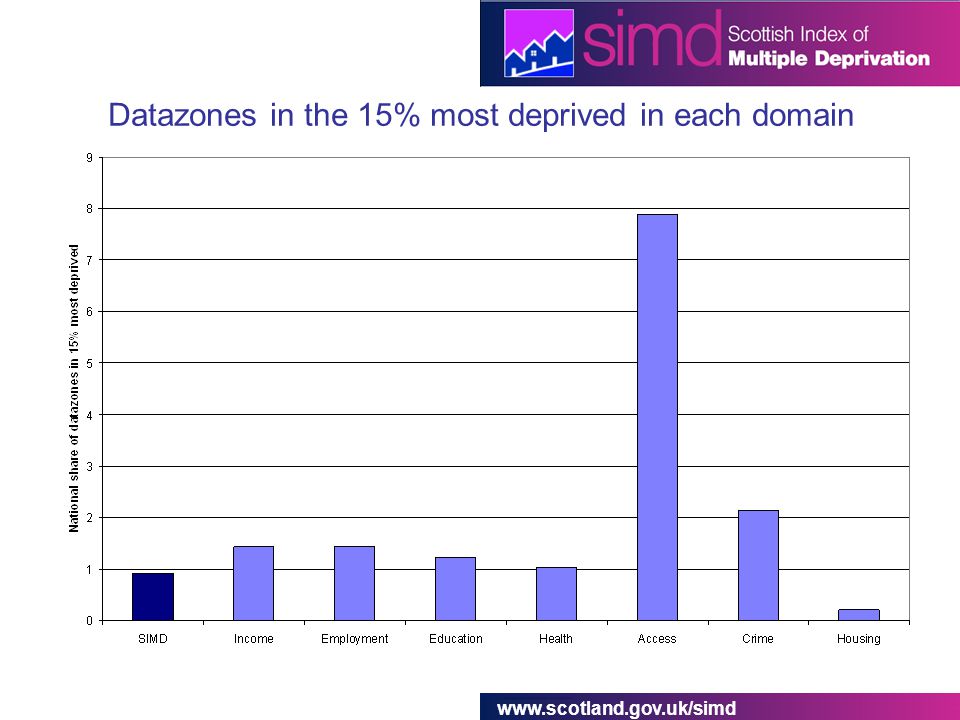 simd Scottish Index of Multiple Deprivation

Datazones in the 15% most deprived in each domain

National share of datazones in 15% most deprived

9
8
7
6
5
4
3
2
1
0

SIMD Income Employment Education Health Access Crime Housing

www.scotland.gov.uk/simd